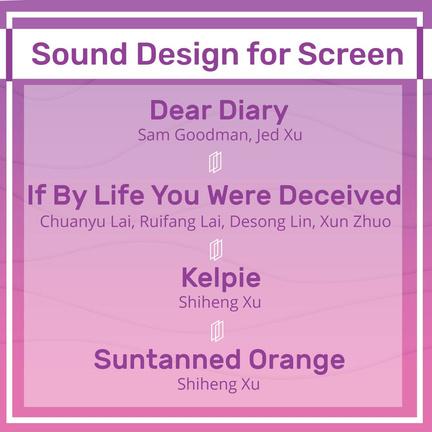 Sound Design for Screen

Dear Diary
Sam Goodman, Jed Xu

If By Life You Were Deceived
Chuanyu Lai, Ruifang Lai, Desong Lin, Xun Zhuo

Kelpie
Shiheng Xu

Suntanned Orange
Shiheng Xu